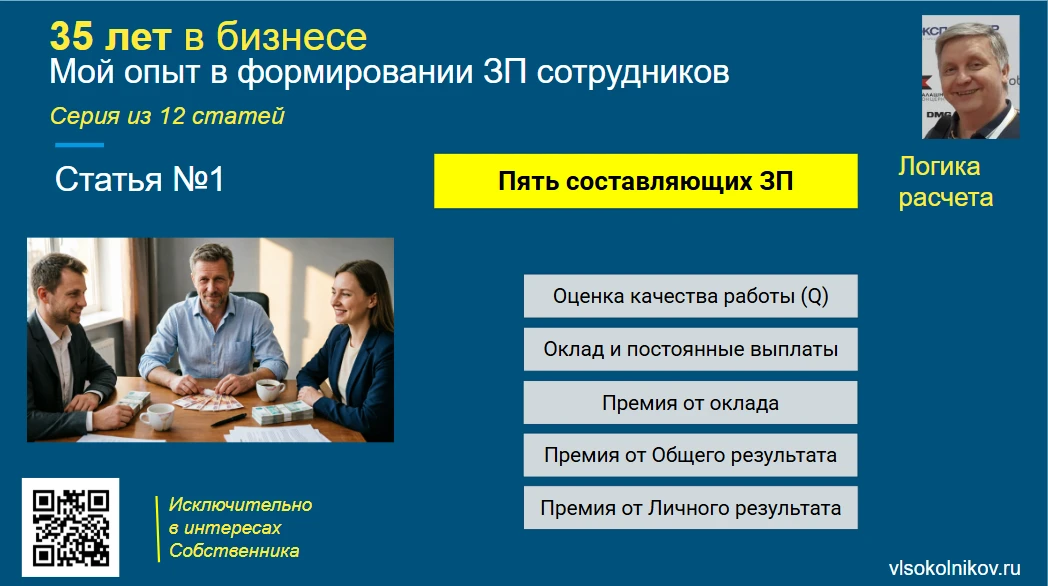 35 лет в бизнесе
Мой опыт в формировании ЗП сотрудников

Серия из 12 статей

Статья №1

Пять составляющих ЗП

Логика расчета

Оценка качества работы (Q)

Оклад и постоянные выплаты

Премия от оклада

Премия от Общего результата

Премия от Личного результата

Исключительно в интересах Собственника

vlsokolnikov.ru